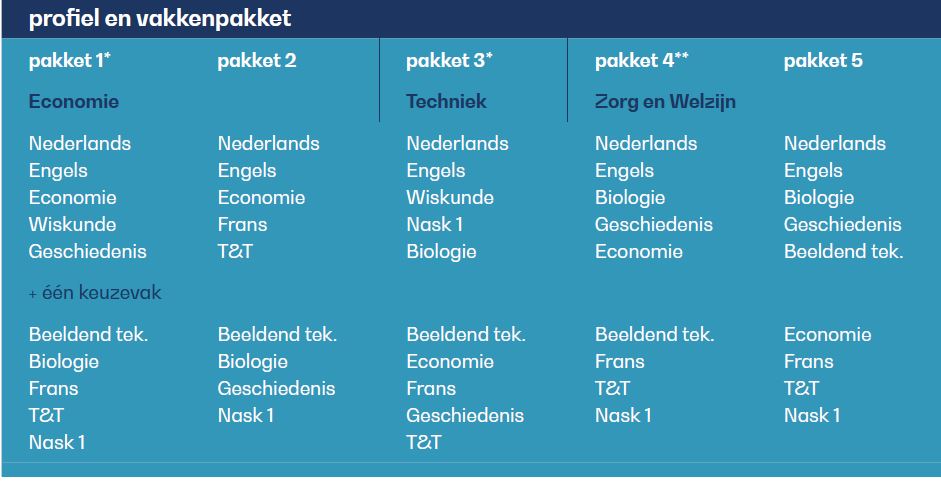 profiel en vakkenpakket

| pakket 1* | pakket 2 | pakket 3* | pakket 4** | pakket 5 |
|---|---|---|---|---|
| Economie | | Techniek | Zorg en Welzijn | |
| Nederlands | Nederlands | Nederlands | Nederlands | Nederlands |
| Engels | Engels | Engels | Engels | Engels |
| Economie | Economie | Wiskunde | Biologie | Biologie |
| Wiskunde | Frans | Nask 1 | Geschiedenis | Geschiedenis |
| Geschiedenis | T&T | Biologie | Economie | Beeldend tek. |
| + één keuzevak | | | | |
| Beeldend tek. | Beeldend tek. | Beeldend tek. | Beeldend tek. | Economie |
| Biologie | Biologie | Economie | Frans | Frans |
| Frans | Geschiedenis | Frans | T&T | T&T |
| T&T | Nask 1 | Geschiedenis | Nask 1 | Nask 1 |
| Nask 1 | | T&T | | |